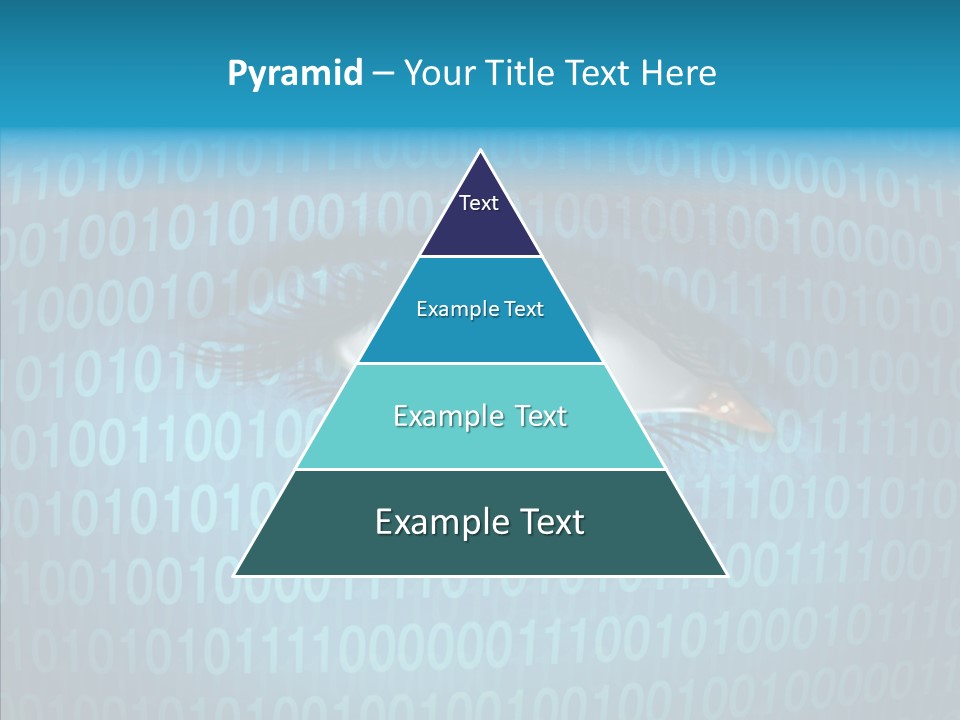 Pyramid – Your Title Text Here

Text

Example Text

Example Text

Example Text